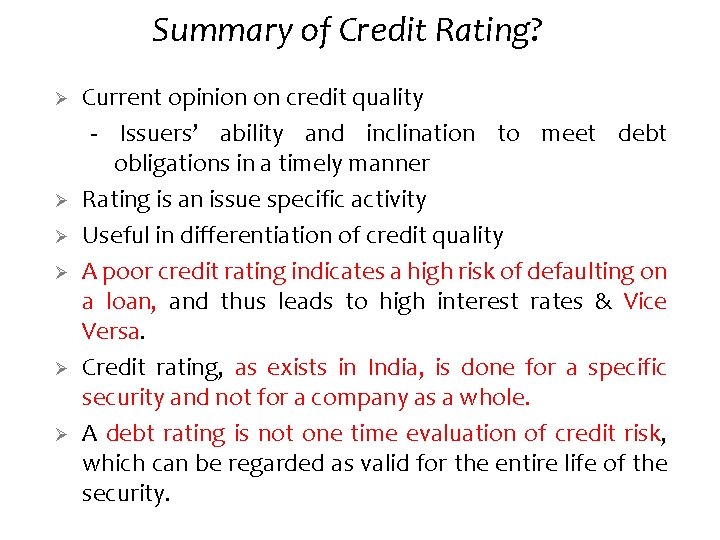 Summary of Credit Rating?

➢ Current opinion on credit quality

- Issuers' ability and inclination to meet debt obligations in a timely manner

➢ Rating is an issue specific activity

➢ Useful in differentiation of credit quality

➢ A poor credit rating indicates a high risk of defaulting on a loan, and thus leads to high interest rates & Vice Versa.

➢ Credit rating, as exists in India, is done for a specific security and not for a company as a whole.

➢ A debt rating is not one time evaluation of credit risk, which can be regarded as valid for the entire life of the security.